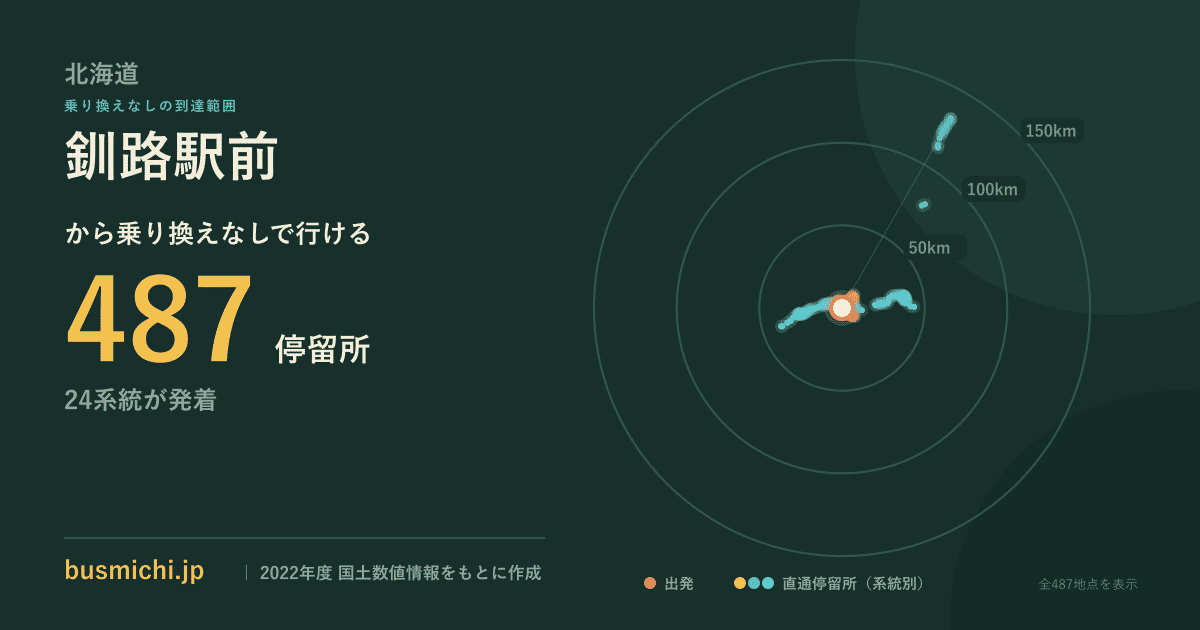 北海道
乗り換えなしの到達範囲
釧路駅前
から乗り換えなしで行ける
487 停留所
24系統が発着

150km
100km
50km

busmichi.jp | 2022年度 国土数値情報をもとに作成

出発 直通停留所（系統別） 全487地点を表示